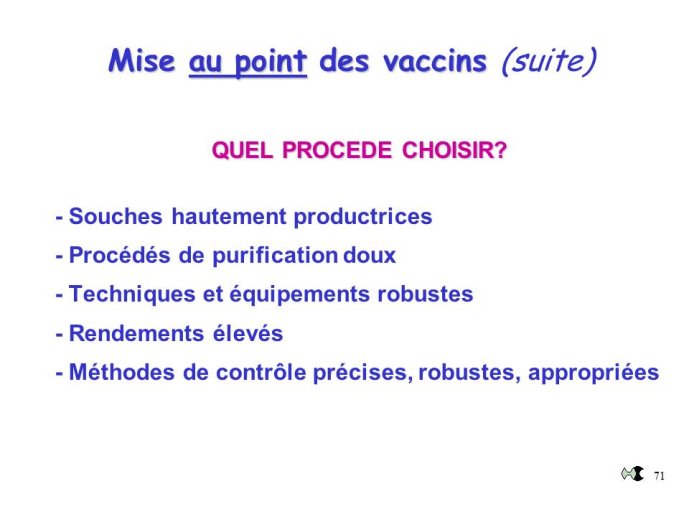 Mise au point des vaccins (suite)

QUEL PROCEDE CHOISIR?

- Souches hautement productrices
- Procédés de purification doux
- Techniques et équipements robustes
- Rendements élevés
- Méthodes de contrôle précises, robustes, appropriées

71